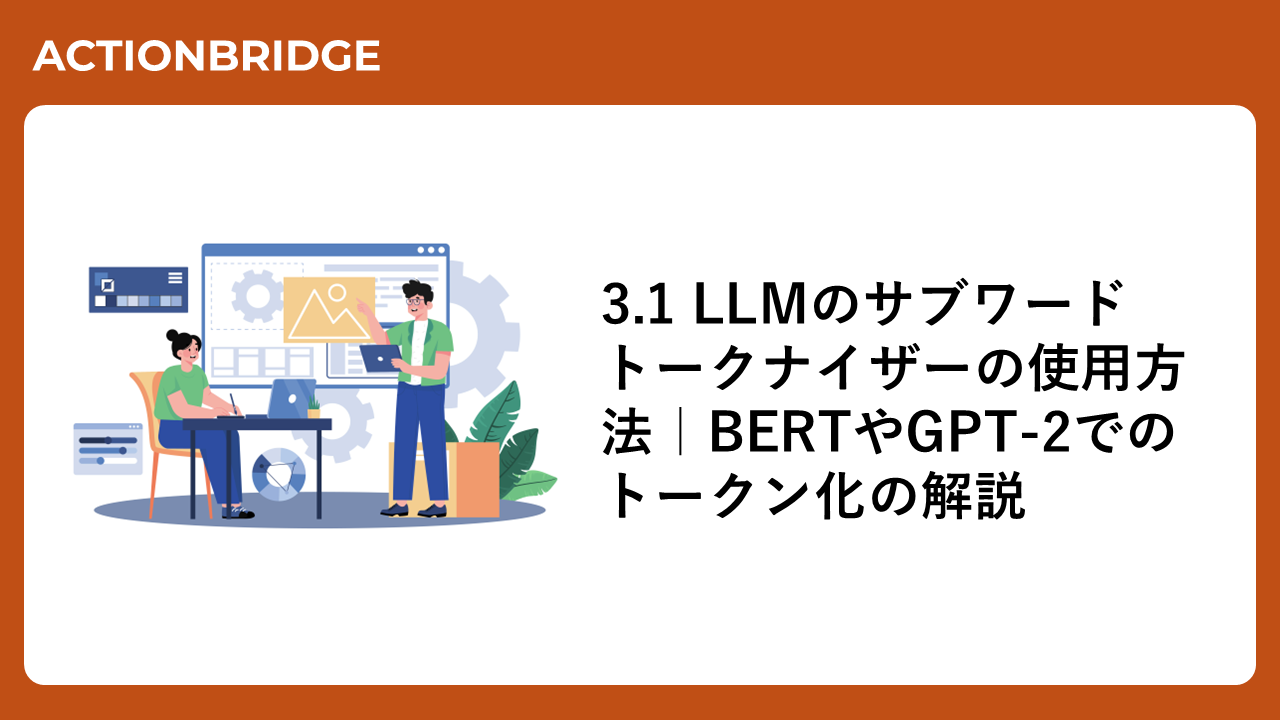 ACTIONBRIDGE

3.1 LLMのサブワードトークナイザーの使用方法｜BERTやGPT-2でのトークン化の解説